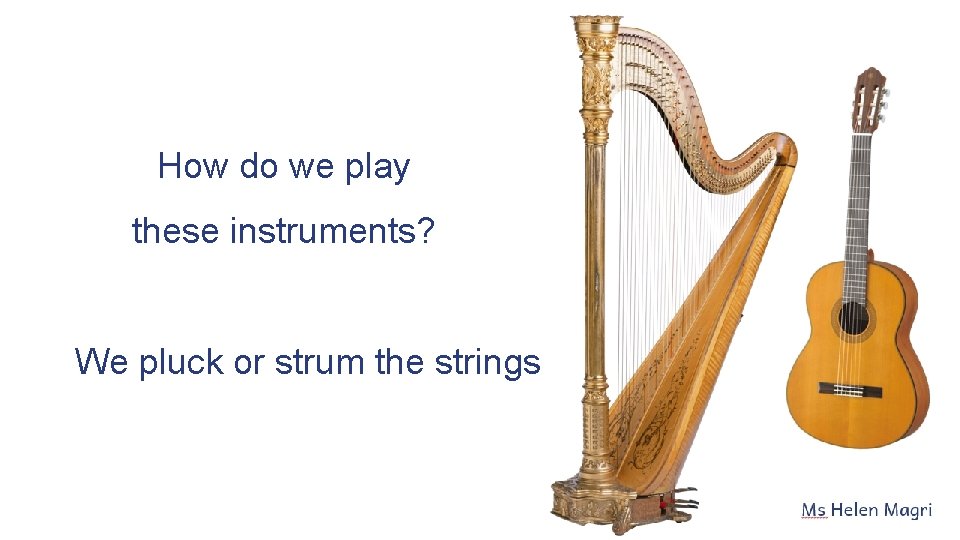 How do we play these instruments?

We pluck or strum the strings

Ms Helen Magri